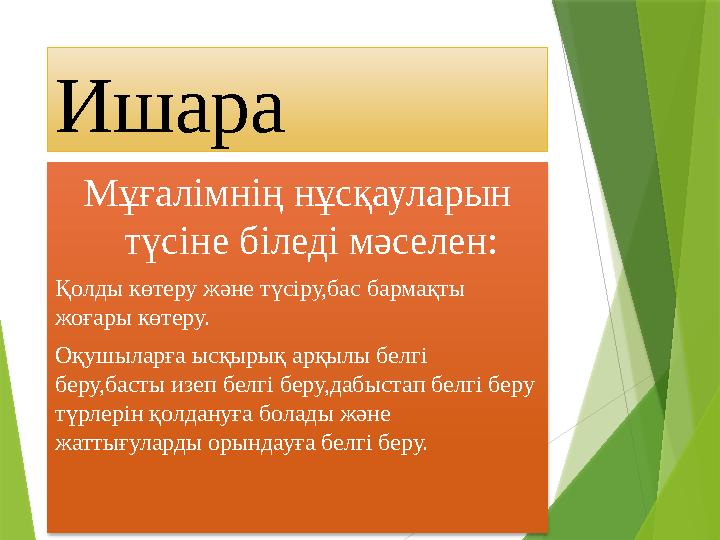 Ишара

Мұғалімнің нұсқауларын түсіне біледі мәселен:

Қолды көтеру және түсіру,бас бармақты жоғары көтеру.

Оқушыларға ысқырық арқылы белгі беру,басты изеп белгі беру,дабыстап белгі беру түрлерін қолдануға болады және жаттығуларды орындауға белгі беру.